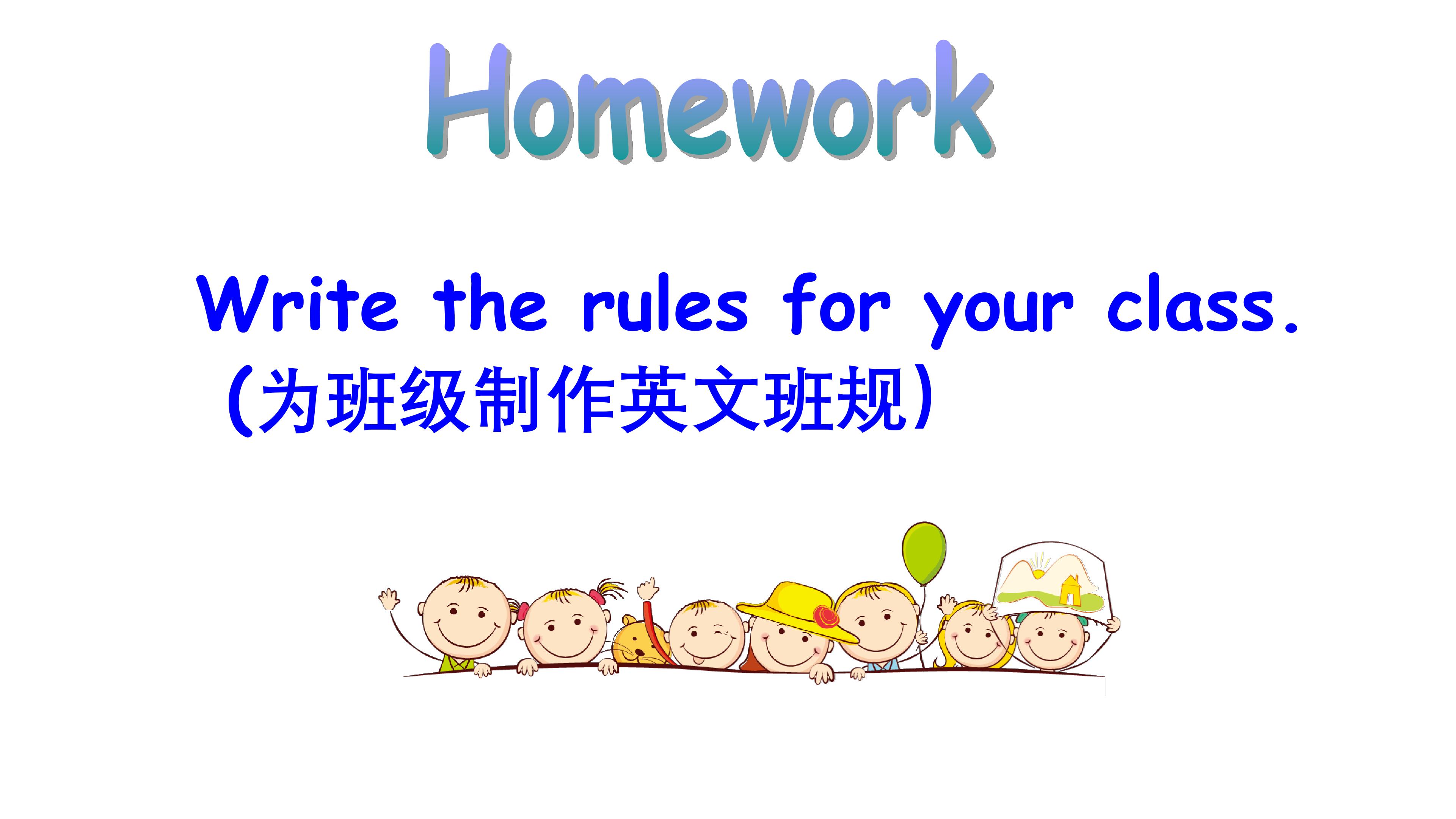 Homework

Write the rules for your class.

(为班级制作英文班规)